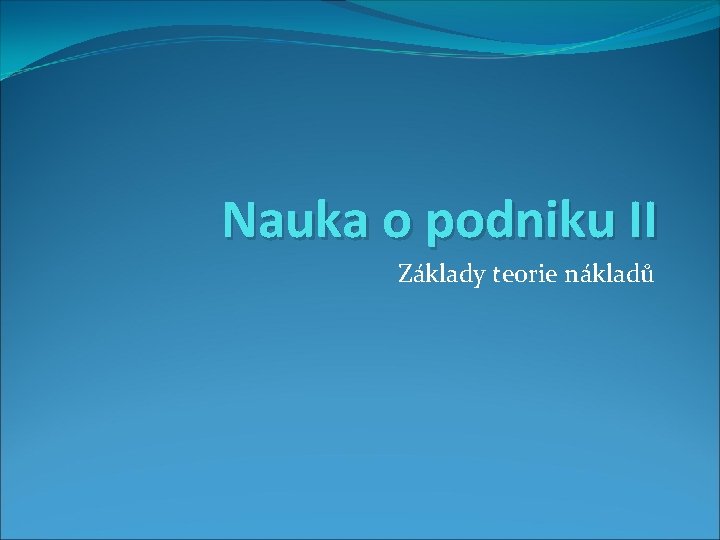 Nauka o podniku II

Základy teorie nákladů